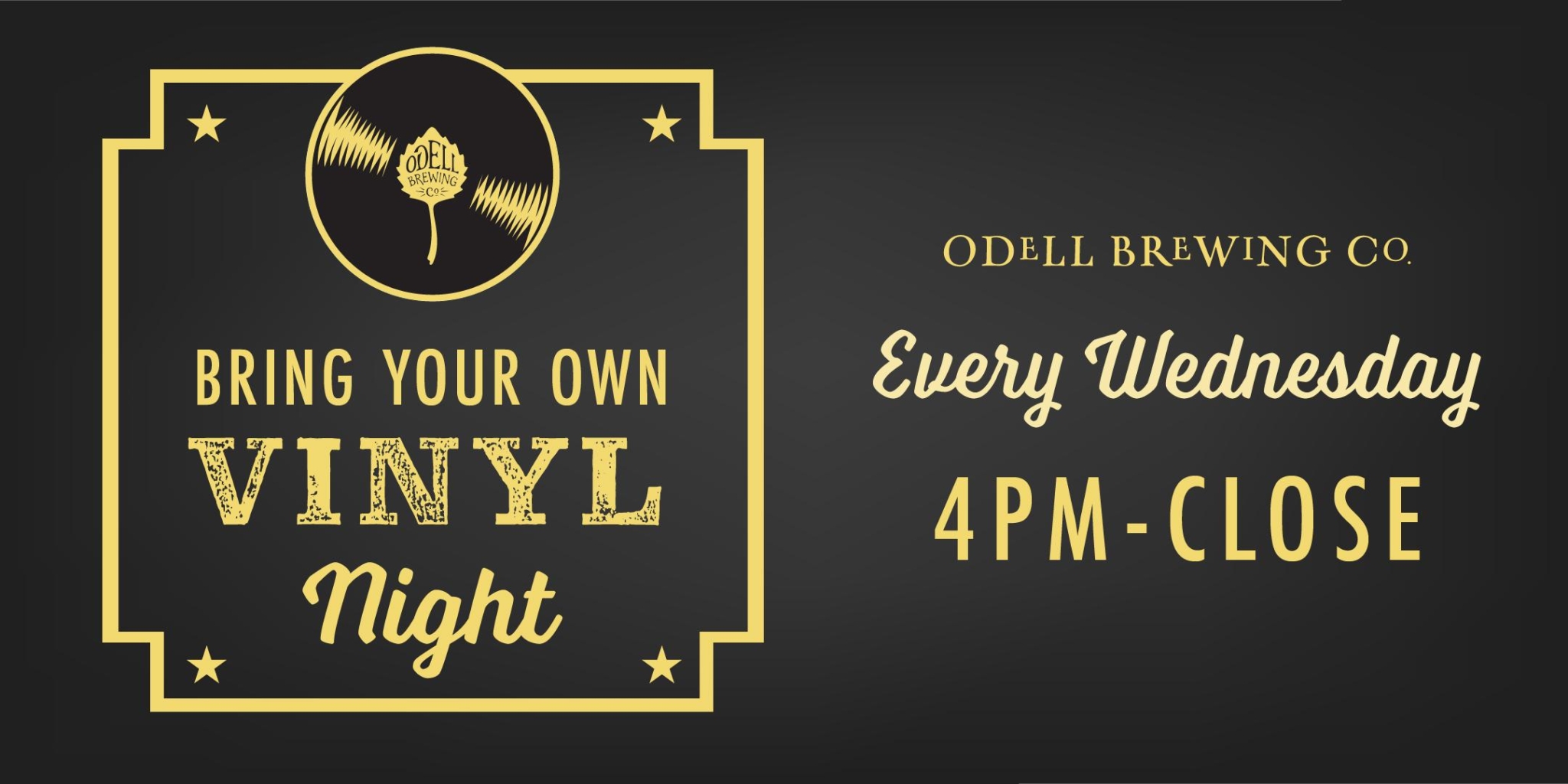 ODELL BREWING Co.

BRING YOUR OWN
VINYL
Night

ODELL BREWING CO.

Every Wednesday
4PM-CLOSE